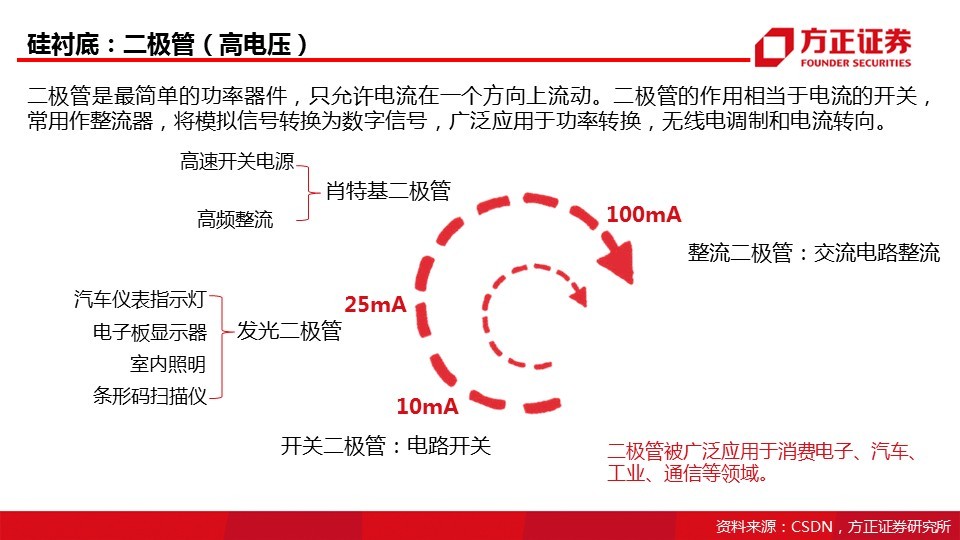 硅衬底：二极管（高电压）

方正证券
FOUNDER SECURITIES

二极管是最简单的功率器件，只允许电流在一个方向上流动。二极管的作用相当于电流的开关，常用作整流器，将模拟信号转换为数字信号，广泛应用于功率转换，无线电调制和电流转向。

高速开关电源
高频整流
肖特基二极管

100mA
整流二极管：交流电路整流

汽车仪表指示灯
电子板显示器
室内照明
条形码扫描仪
发光二极管

25mA
10mA

开关二极管：电路开关

二极管被广泛应用于消费电子、汽车、工业、通信等领域。

资料来源：CSDN，方正证券研究所